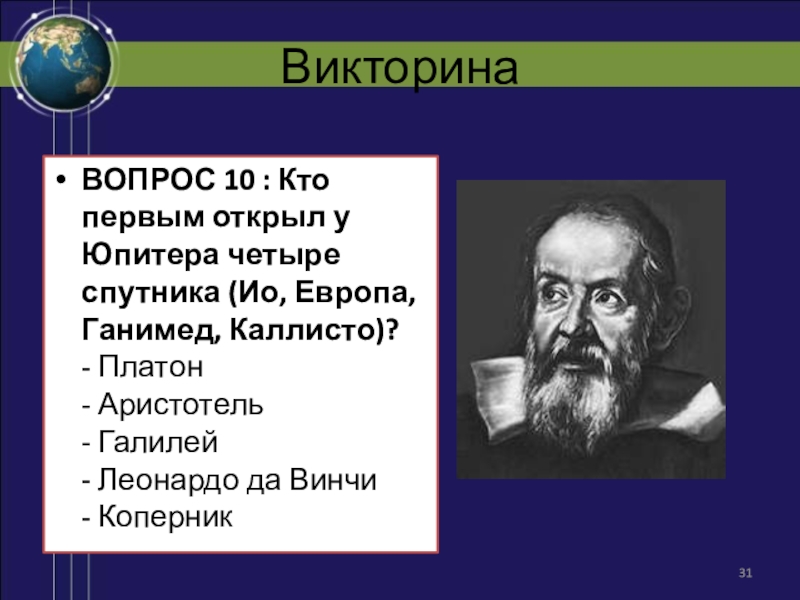 Викторина

• ВОПРОС 10 : Кто первым открыл у Юпитера четыре спутника (Ио, Европа, Ганимед, Каллисто)?
- Платон
- Аристотель
- Галилей
- Леонардо да Винчи
- Коперник

31